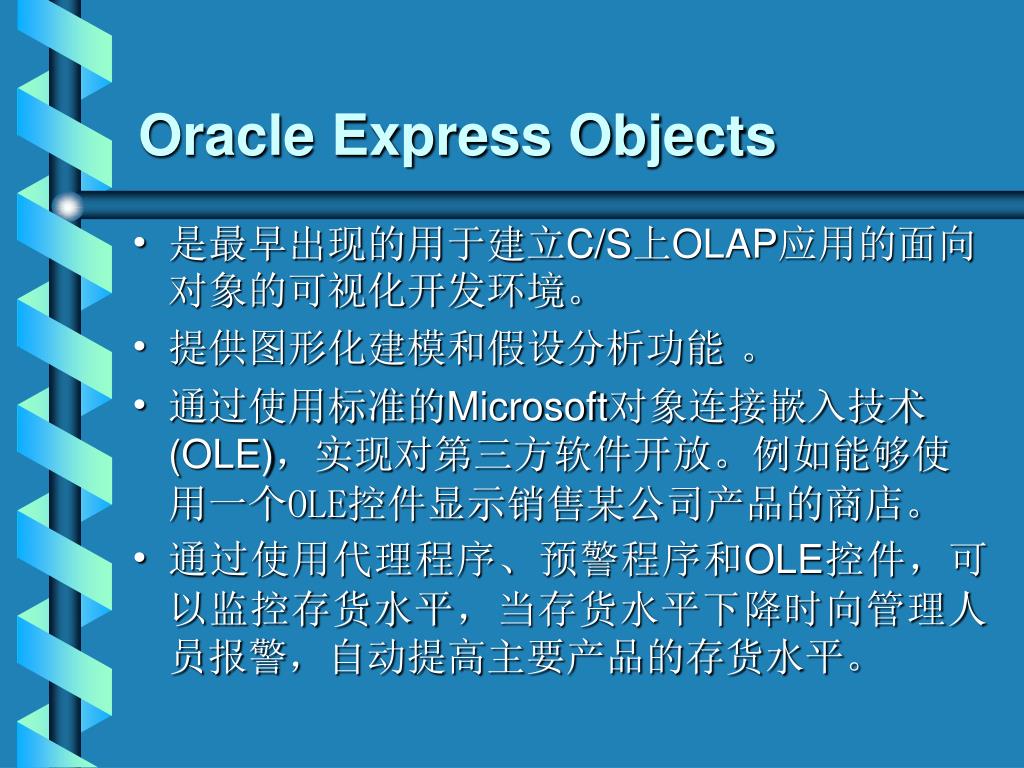 Oracle Express Objects

• 是最早出现的用于建立C/S上OLAP应用的面向对象的可视化开发环境。

• 提供图形化建模和假设分析功能 。

• 通过使用标准的Microsoft对象连接嵌入技术(OLE)，实现对第三方软件开放。例如能够使用一个OLE控件显示销售某公司产品的商店。

• 通过使用代理程序、预警程序和OLE控件，可以监控存货水平，当存货水平下降时向管理人员报警，自动提高主要产品的存货水平。